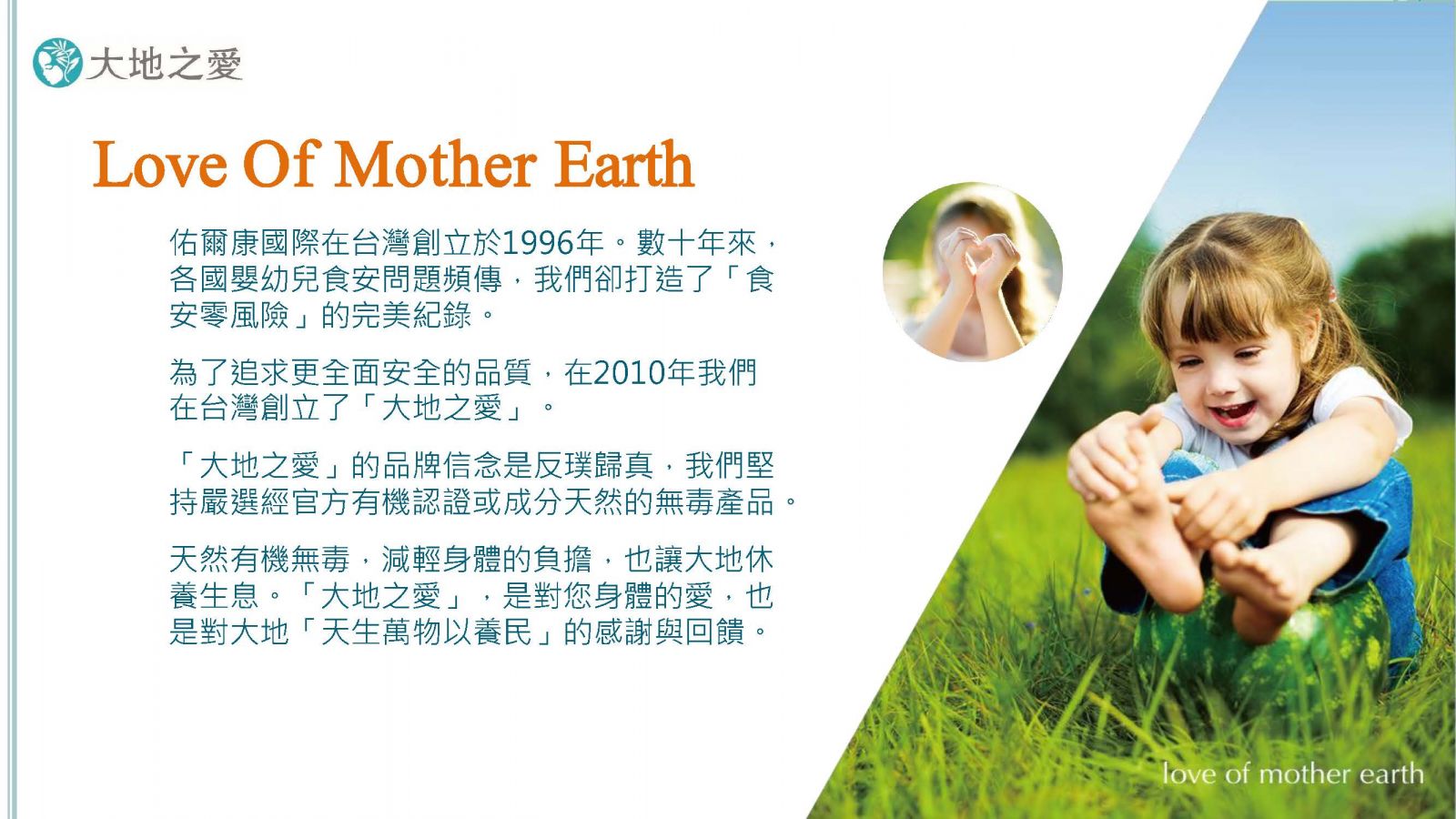 大地之愛

Love Of Mother Earth

佑爾康國際在台灣創立於1996年。數十年來，各國嬰幼兒食安問題頻傳，我們卻打造了「食安零風險」的完美紀錄。

為了追求更全面安全的品質，在2010年我們在台灣創立了「大地之愛」。

「大地之愛」的品牌信念是反璞歸真，我們堅持嚴選經官方有機認證或成分天然的無毒產品。

天然有機無毒，減輕身體的負擔，也讓大地休養生息。「大地之愛」，是對您身體的愛，也是對大地「天生萬物以養民」的感謝與回饋。

love of mother earth